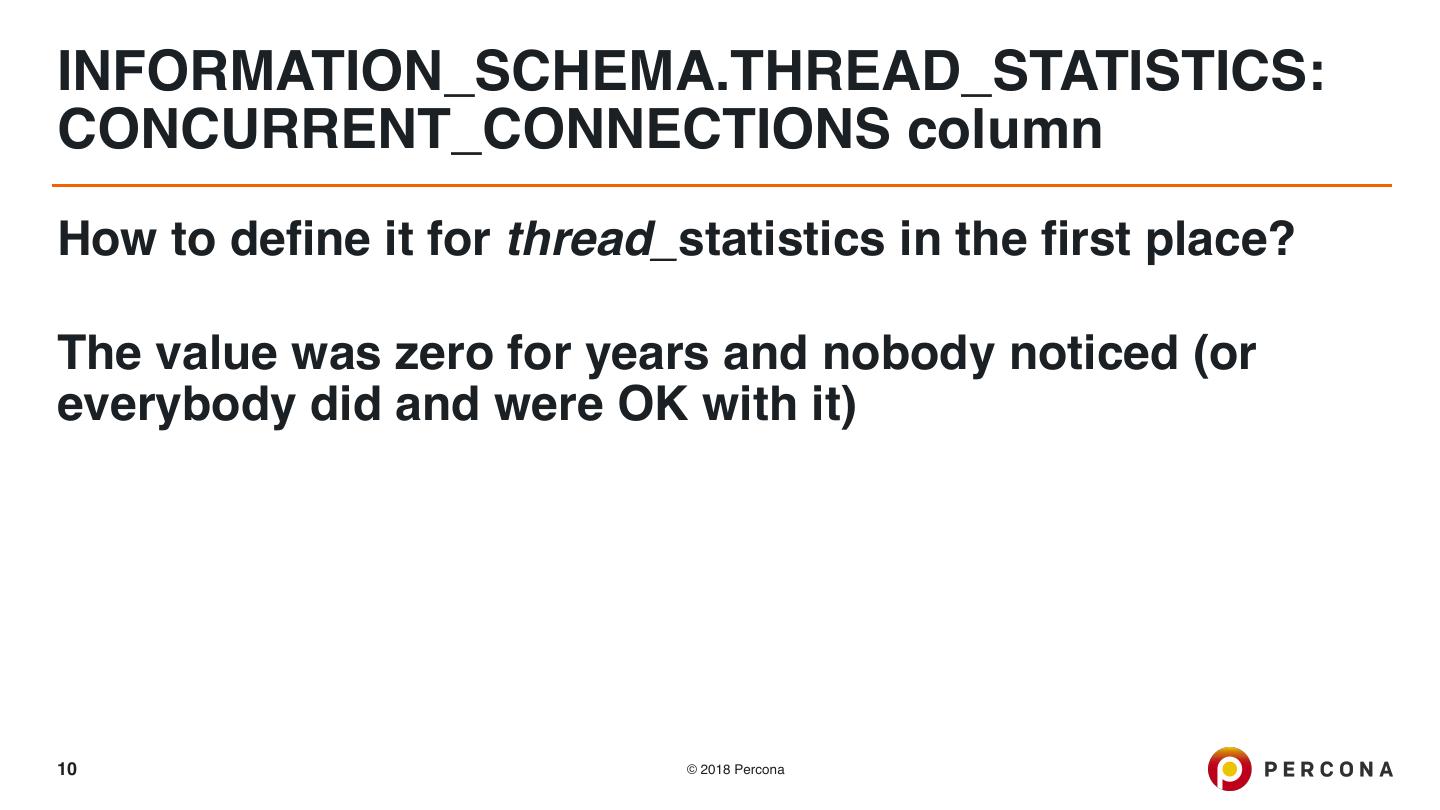 INFORMATION_SCHEMA.THREAD_STATISTICS: CONCURRENT_CONNECTIONS column

How to define it for thread_statistics in the first place?

The value was zero for years and nobody noticed (or everybody did and were OK with it)

10

© 2018 Percona

PERCONA